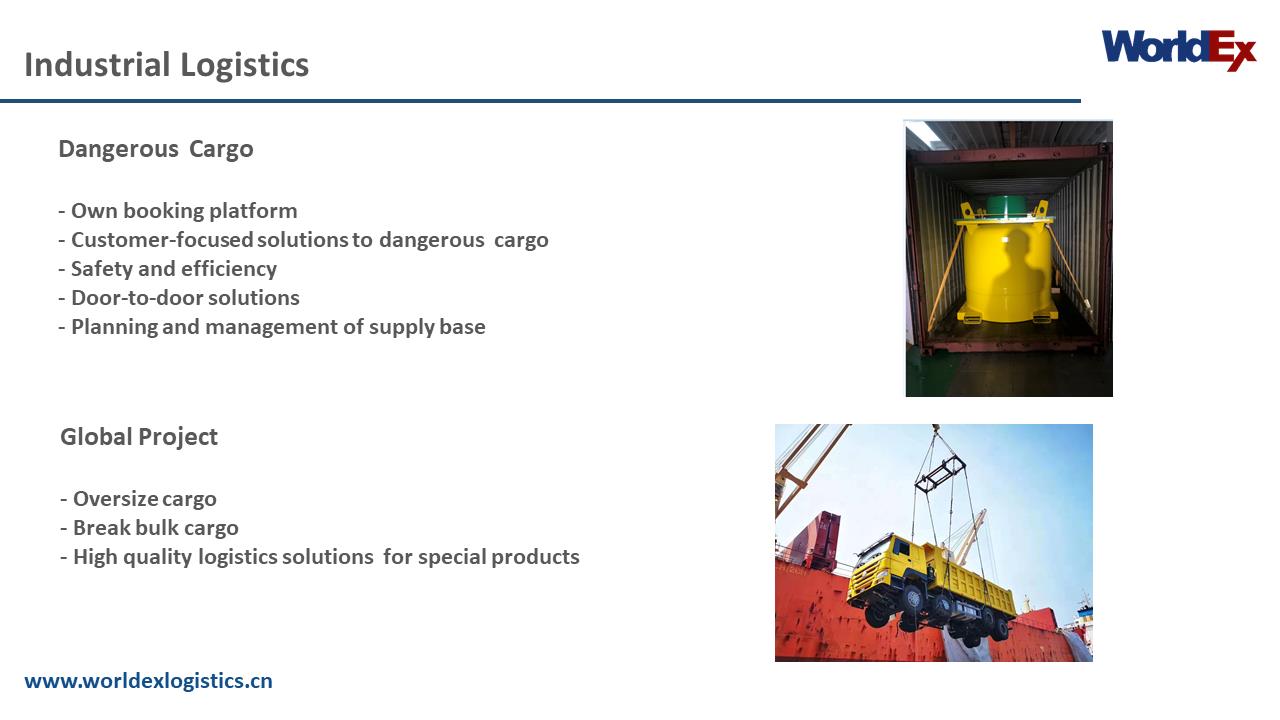 Industrial Logistics

WorldEx

Dangerous Cargo

- Own booking platform
- Customer-focused solutions to dangerous cargo
- Safety and efficiency
- Door-to-door solutions
- Planning and management of supply base

Global Project

- Oversize cargo
- Break bulk cargo
- High quality logistics solutions for special products

www.worldexlogistics.cn